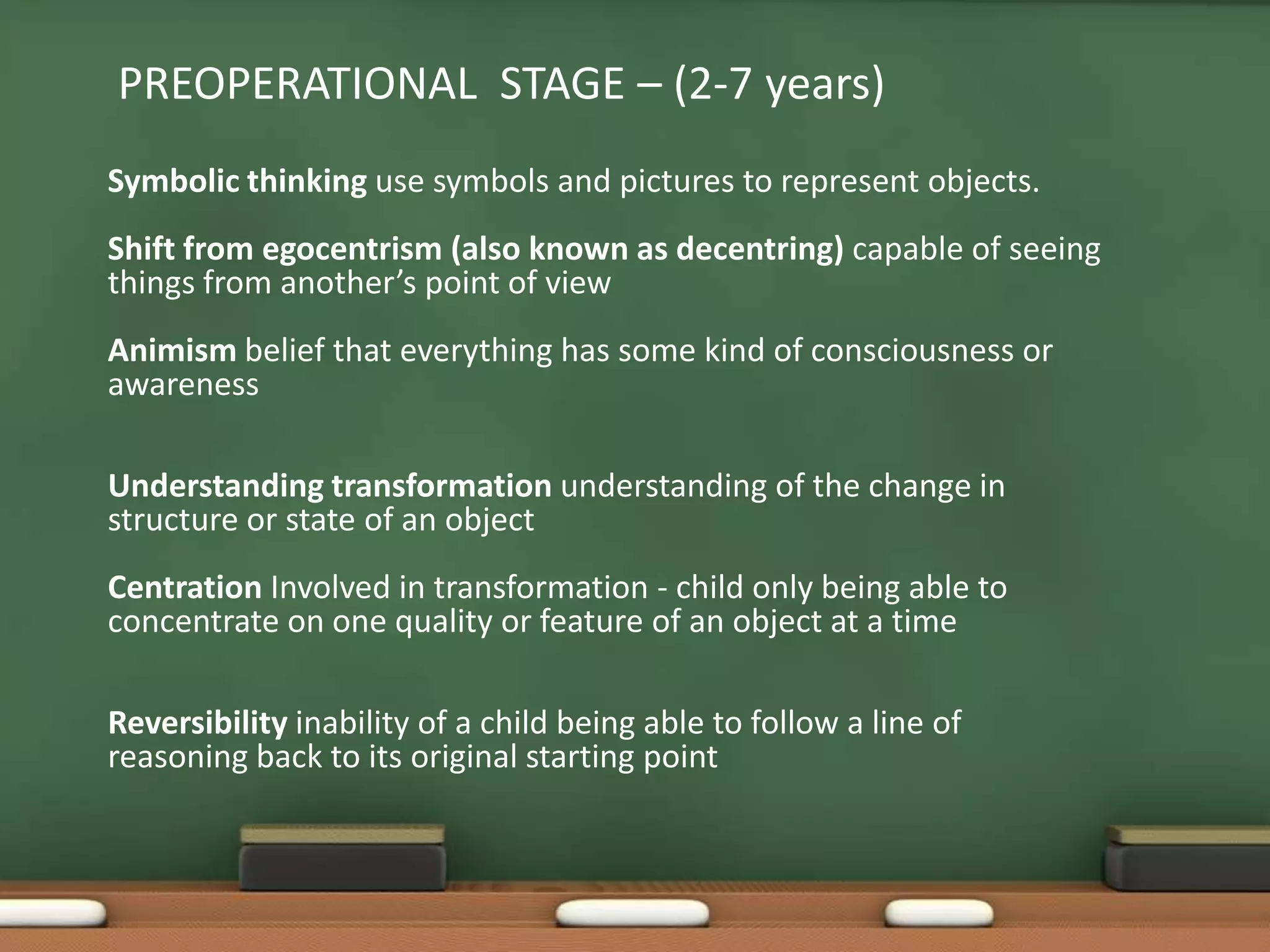 PREOPERATIONAL STAGE – (2-7 years)

Symbolic thinking use symbols and pictures to represent objects.

Shift from egocentrism (also known as decentring) capable of seeing things from another's point of view

Animism belief that everything has some kind of consciousness or awareness

Understanding transformation understanding of the change in structure or state of an object

Centration Involved in transformation - child only being able to concentrate on one quality or feature of an object at a time

Reversibility inability of a child being able to follow a line of reasoning back to its original starting point